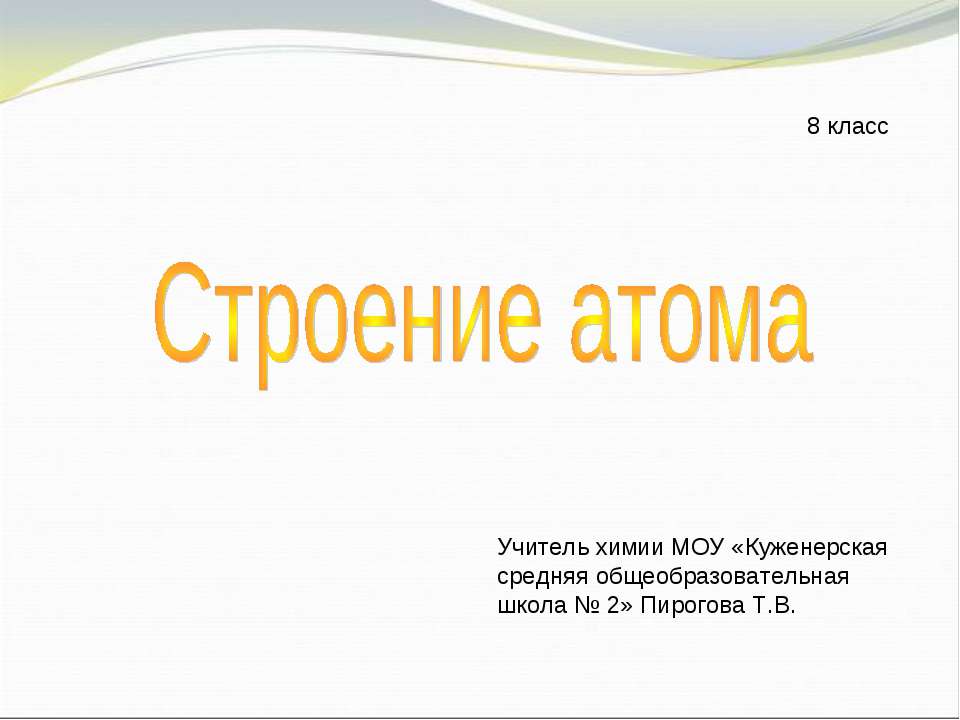 8 класс

Строение атома

Учитель химии МОУ «Куженерская средняя общеобразовательная школа № 2» Пирогова Т.В.